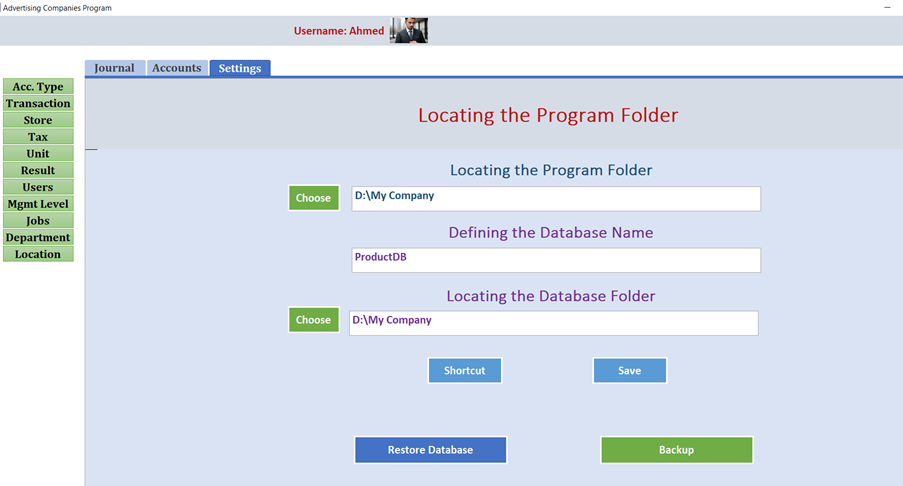 Advertising Companies Program

Username: Ahmed

Journal
Accounts
Settings

Acc. Type
Transaction
Store
Tax
Unit
Result
Users
Mgmt Level
Jobs
Department
Location

Locating the Program Folder

Locating the Program Folder

Choose
D:\My Company

Defining the Database Name

ProductDB

Locating the Database Folder

Choose
D:\My Company

Shortcut
Save

Restore Database
Backup